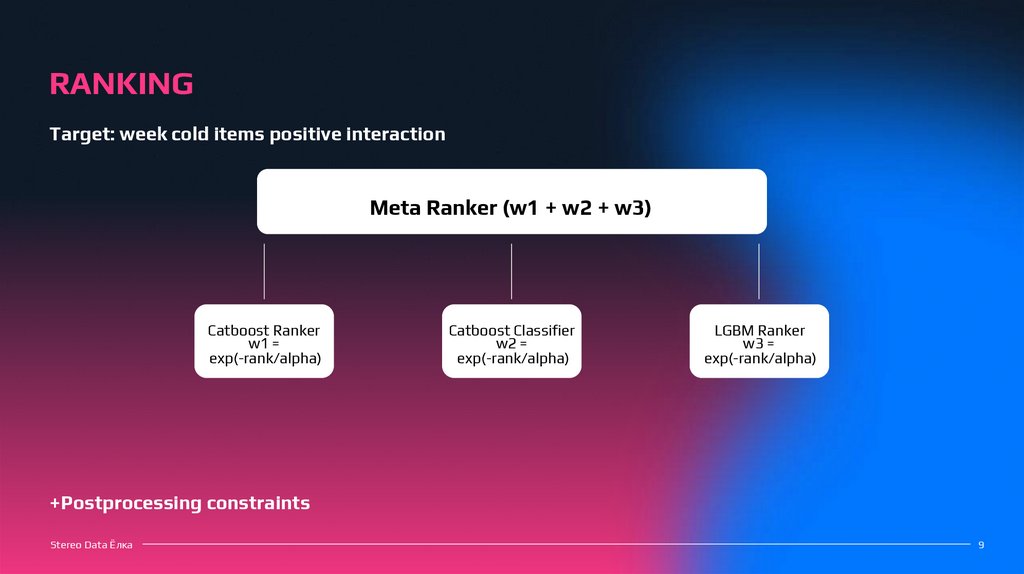 RANKING

Target: week cold items positive interaction

Meta Ranker (w1 + w2 + w3)

Catboost Ranker
w1 =
exp(-rank/alpha)

Catboost Classifier
w2 =
exp(-rank/alpha)

LGBM Ranker
w3 =
exp(-rank/alpha)

+Postprocessing constraints

Stereo Data Ёлка

9